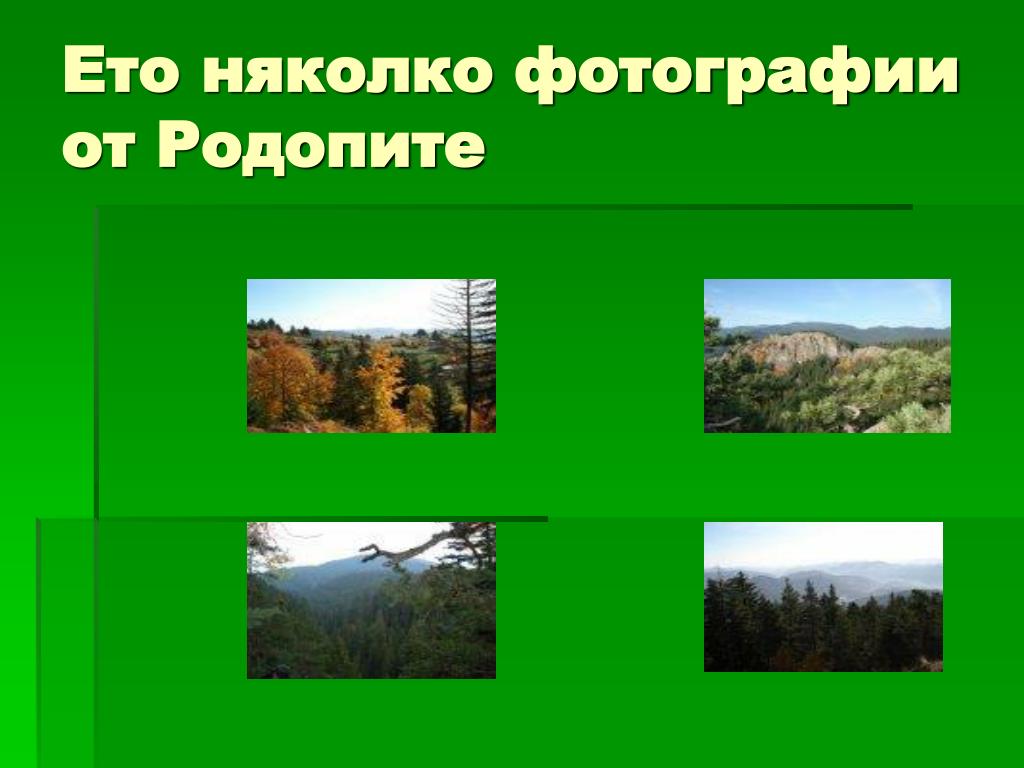 Ето няколко фотографии от Родопите